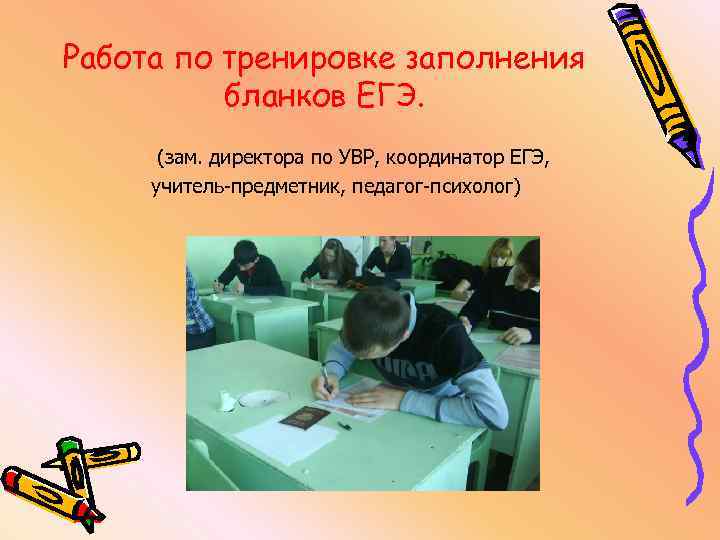 Работа по тренировке заполнения бланков ЕГЭ.

(зам. директора по УВР, координатор ЕГЭ, учитель-предметник, педагог-психолог)